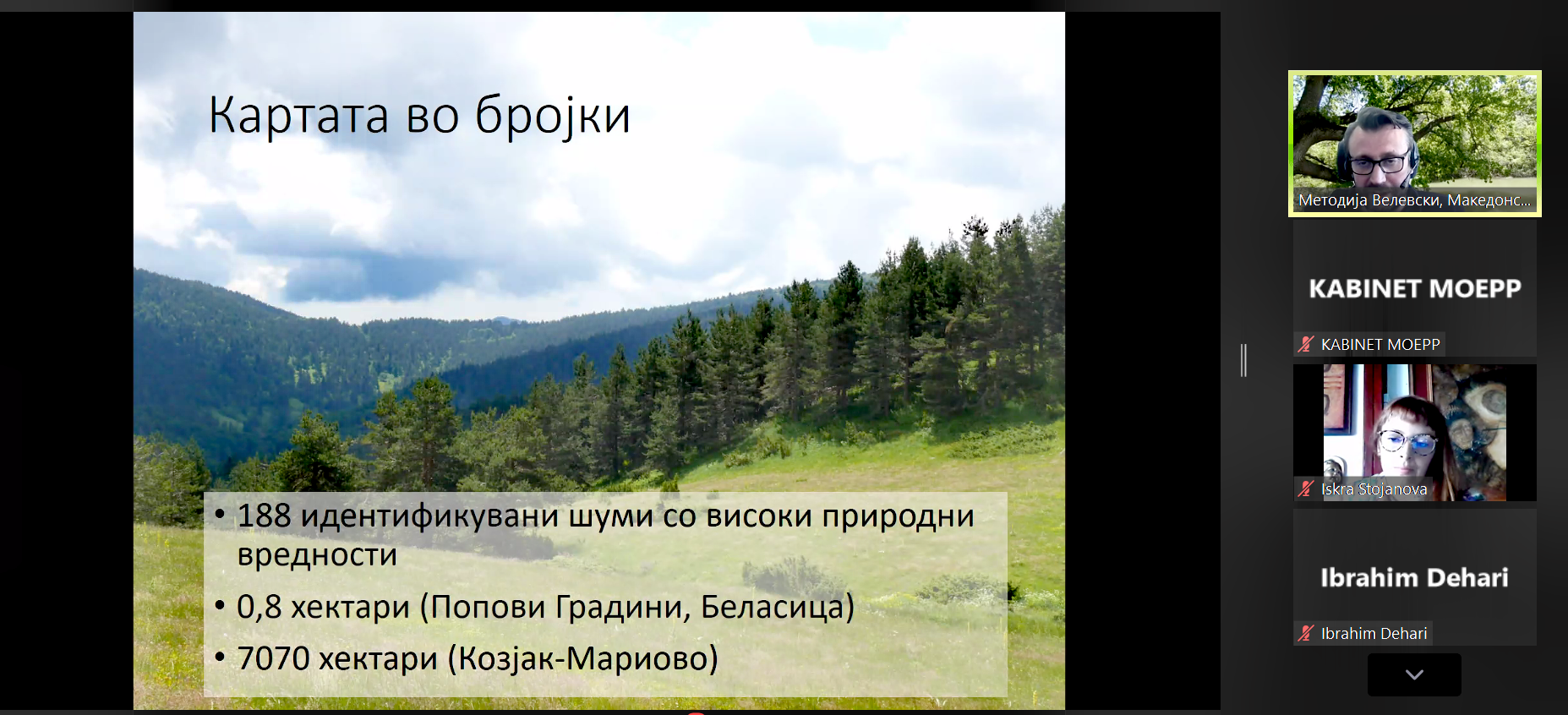 Картата во бројки

• 188 идентификувани шуми со високи природни вредности
• 0,8 хектари (Попови Градини, Беласица)
• 7070 хектари (Козјак-Мариово)

Методија Велевски, Македонс...

KABINET MOEPP

KABINET MOEPP

Iskra Stojanova

Ibrahim Dehari

Ibrahim Dehari